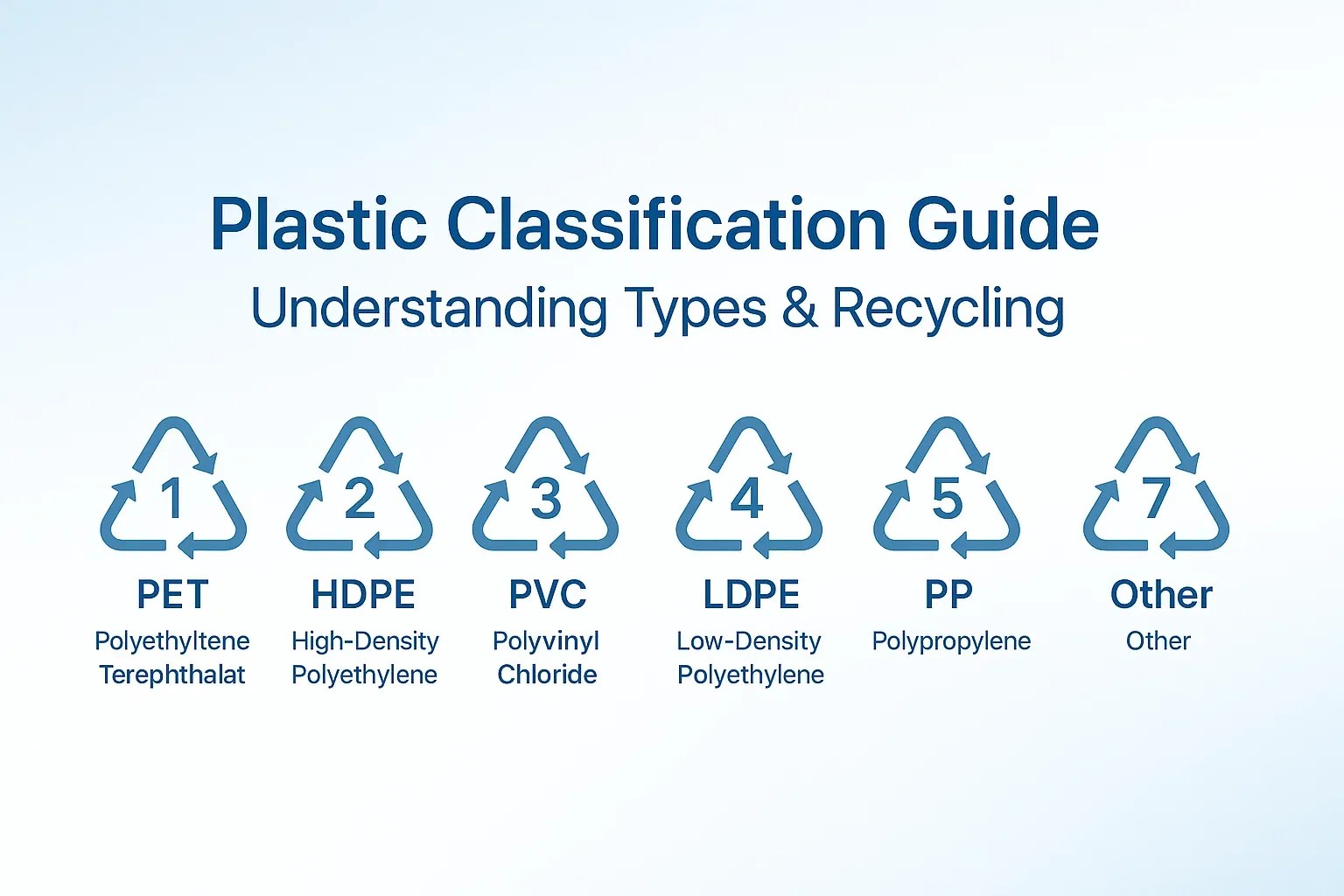 Plastic Classification Guide
Understanding Types & Recycling

1
PET
Polyethyltene Terephthalat

2
HDPE
High-Density Polyethylene

3
PVC
Polyvinyl Chloride

4
LDPE
Low-Density Polyethylene

5
PP
Polypropylene

7
Other
Other